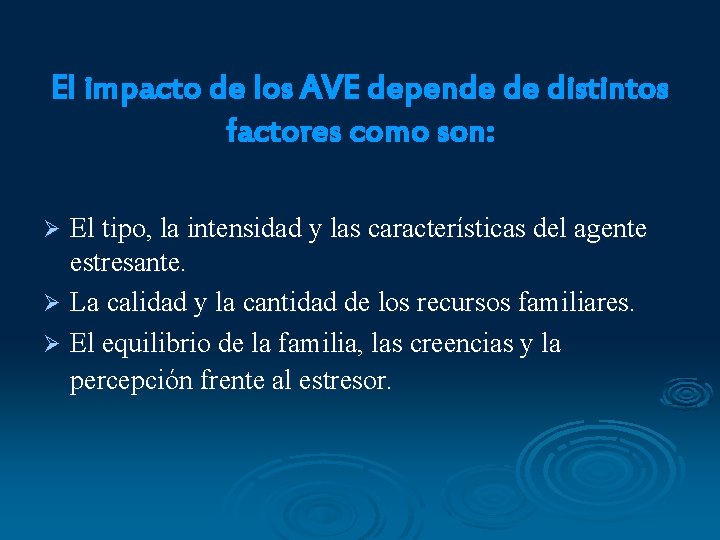 El impacto de los AVE depende de distintos factores como son:

➢ El tipo, la intensidad y las características del agente estresante.
➢ La calidad y la cantidad de los recursos familiares.
➢ El equilibrio de la familia, las creencias y la percepción frente al estresor.